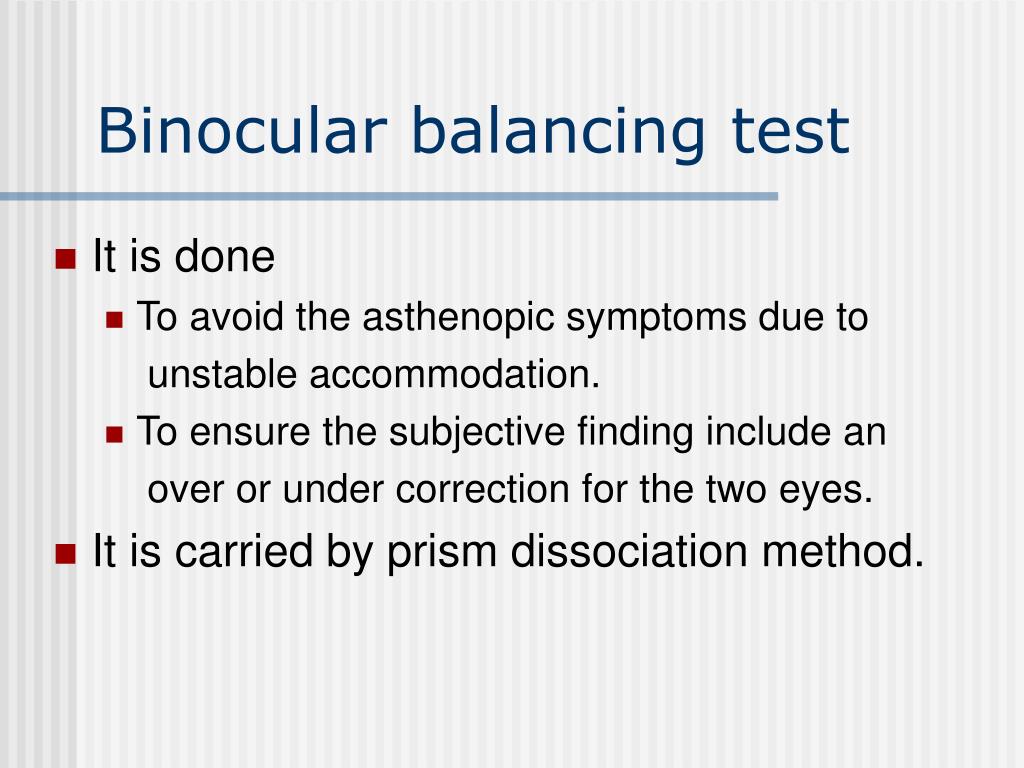 Binocular balancing test

It is done

To avoid the asthenopic symptoms due to unstable accommodation.

To ensure the subjective finding include an over or under correction for the two eyes.

It is carried by prism dissociation method.